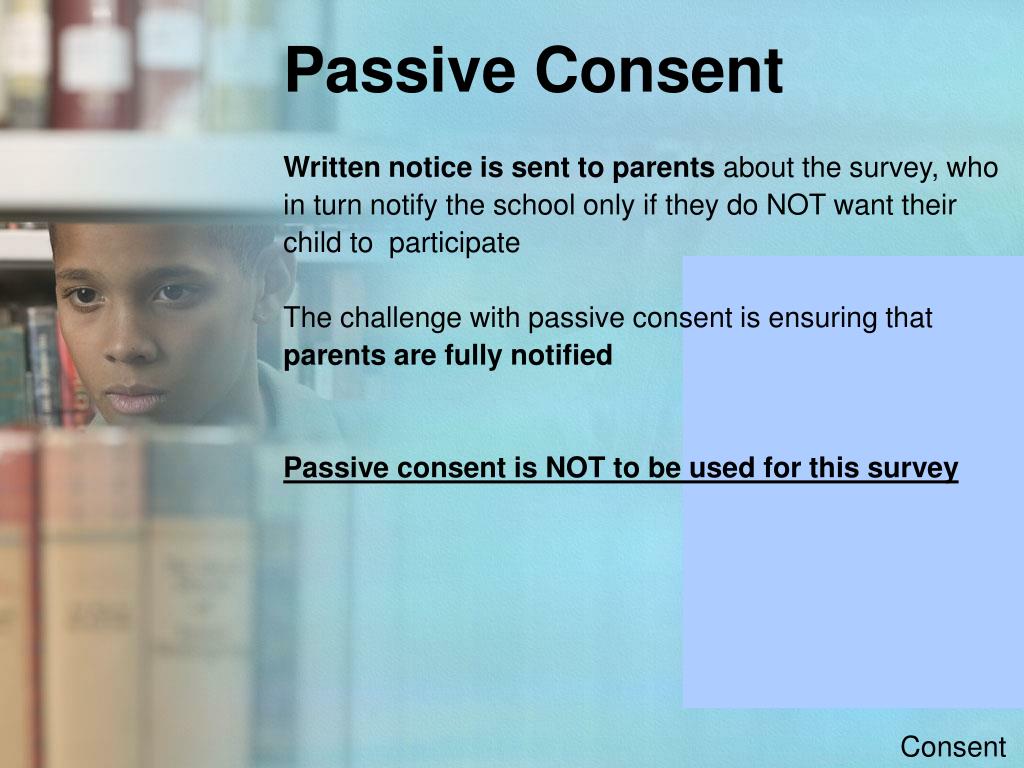 Passive Consent

Written notice is sent to parents about the survey, who in turn notify the school only if they do NOT want their child to participate

The challenge with passive consent is ensuring that parents are fully notified

Passive consent is NOT to be used for this survey

Consent